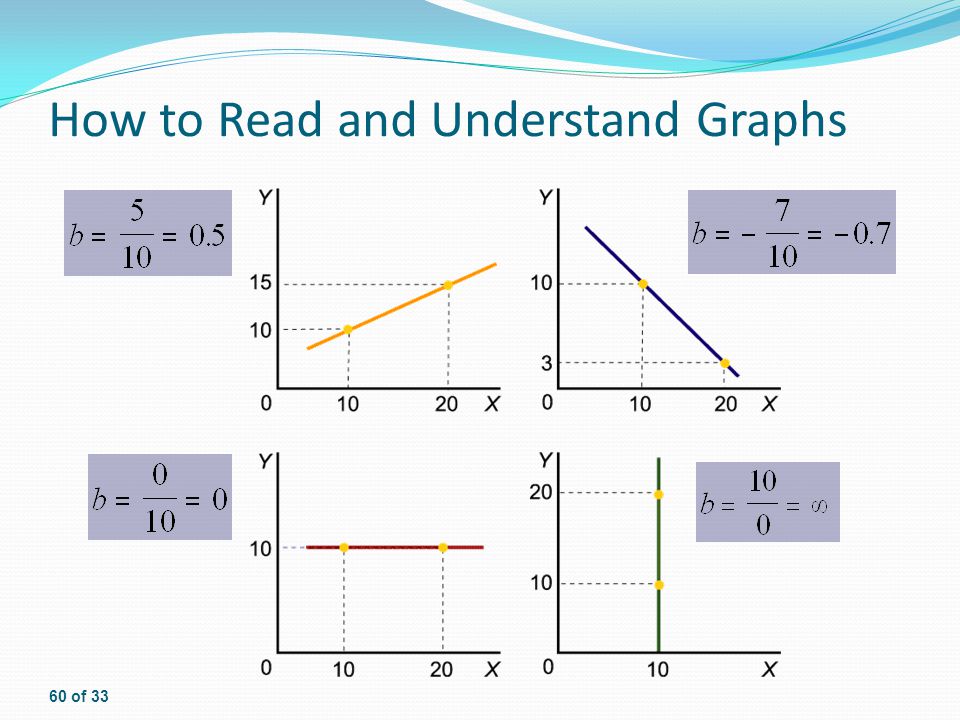 How to Read and Understand Graphs

$b = \frac{5}{10} = 0.5$

Y
15
10
0
10
20
X

Y
10
3
0
10
20
X

$b = -\frac{7}{10} = -0.7$

$b = \frac{0}{10} = 0$

Y
10
0
10
20
X

Y
20
10
0
10
X

$b = \frac{10}{0} = \infty$

60 of 33